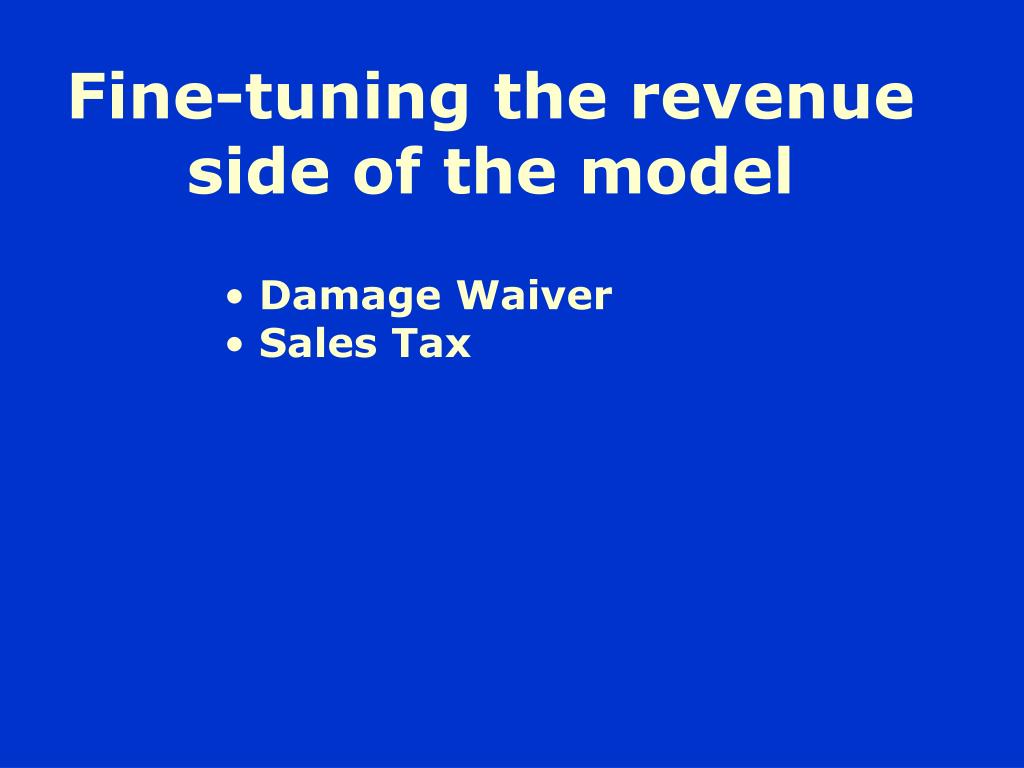 Fine-tuning the revenue side of the model

• Damage Waiver
• Sales Tax